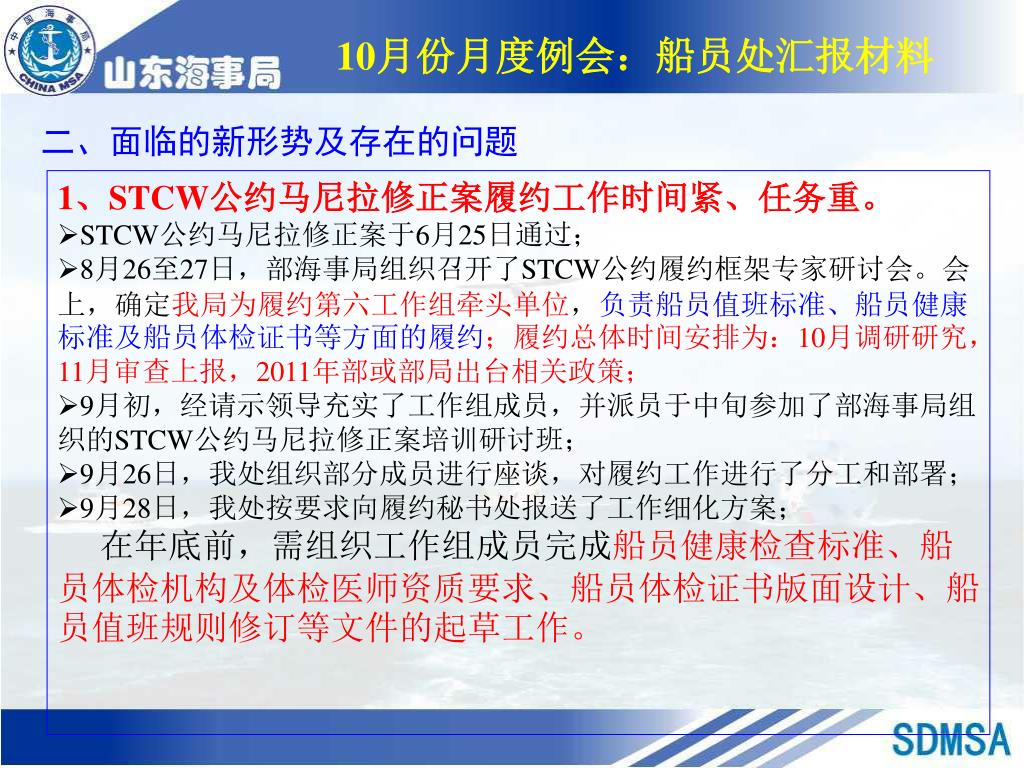 中国海事局 CHINA MSA 山东海事局

10月份月度例会：船员处汇报材料

二、面临的新形势及存在的问题

1、STCW公约马尼拉修正案履约工作时间紧、任务重。

➢STCW公约马尼拉修正案于6月25日通过；

➢8月26至27日，部海事局组织召开了STCW公约履约框架专家研讨会。会上，确定我局为履约第六工作组牵头单位，负责船员值班标准、船员健康标准及船员体检证书等方面的履约；履约总体时间安排为：10月调研研究，11月审查上报，2011年部或部局出台相关政策；

➢9月初，经请示领导充实了工作组成员，并派员于中旬参加了部海事局组织的STCW公约马尼拉修正案培训研讨班；

➢9月26日，我处组织部分成员进行座谈，对履约工作进行了分工和部署；

➢9月28日，我处按要求向履约秘书处报送了工作细化方案；

在年底前，需组织工作组成员完成船员健康检查标准、船员体检机构及体检医师资质要求、船员体检证书版面设计、船员值班规则修订等文件的起草工作。

SDMSA